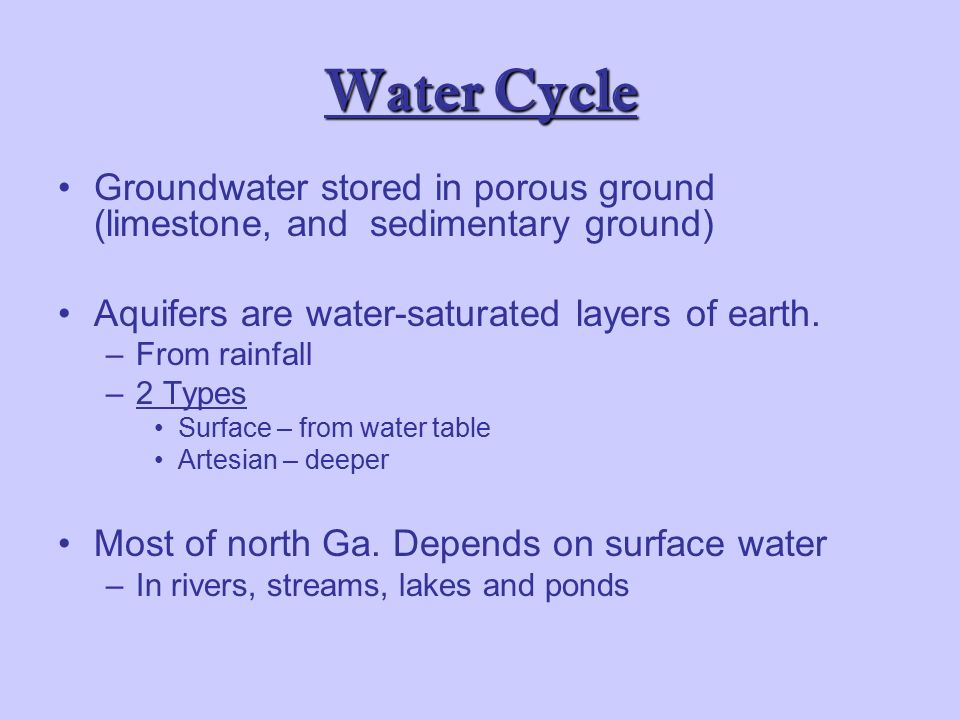 Water Cycle

• Groundwater stored in porous ground (limestone, and sedimentary ground)

• Aquifers are water-saturated layers of earth.
– From rainfall
– 2 Types
• Surface – from water table
• Artesian – deeper

• Most of north Ga. Depends on surface water
– In rivers, streams, lakes and ponds